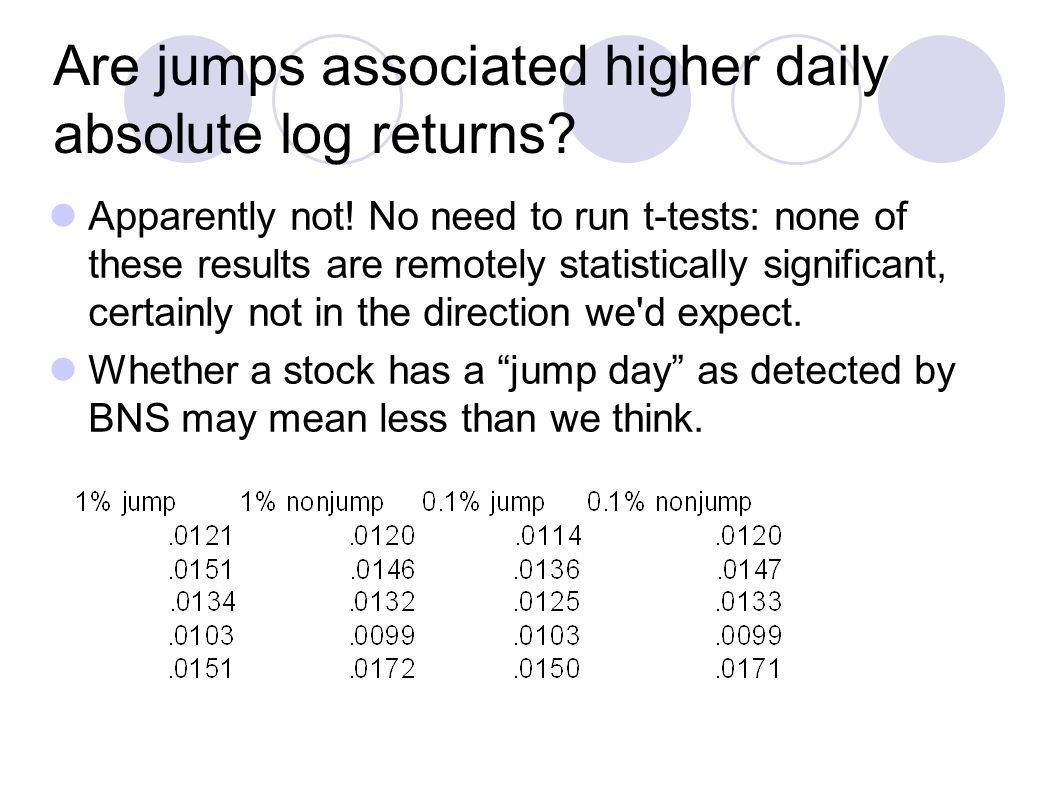 Are jumps associated higher daily absolute log returns?

Apparently not! No need to run t-tests: none of these results are remotely statistically significant, certainly not in the direction we'd expect.

Whether a stock has a “jump day” as detected by BNS may mean less than we think.

| 1% jump | 1% nonjump | 0.1% jump | 0.1% nonjump |
|---|---|---|---|
| .0121 | .0120 | .0114 | .0120 |
| .0151 | .0146 | .0136 | .0147 |
| .0134 | .0132 | .0125 | .0133 |
| .0103 | .0099 | .0103 | .0099 |
| .0151 | .0172 | .0150 | .0171 |